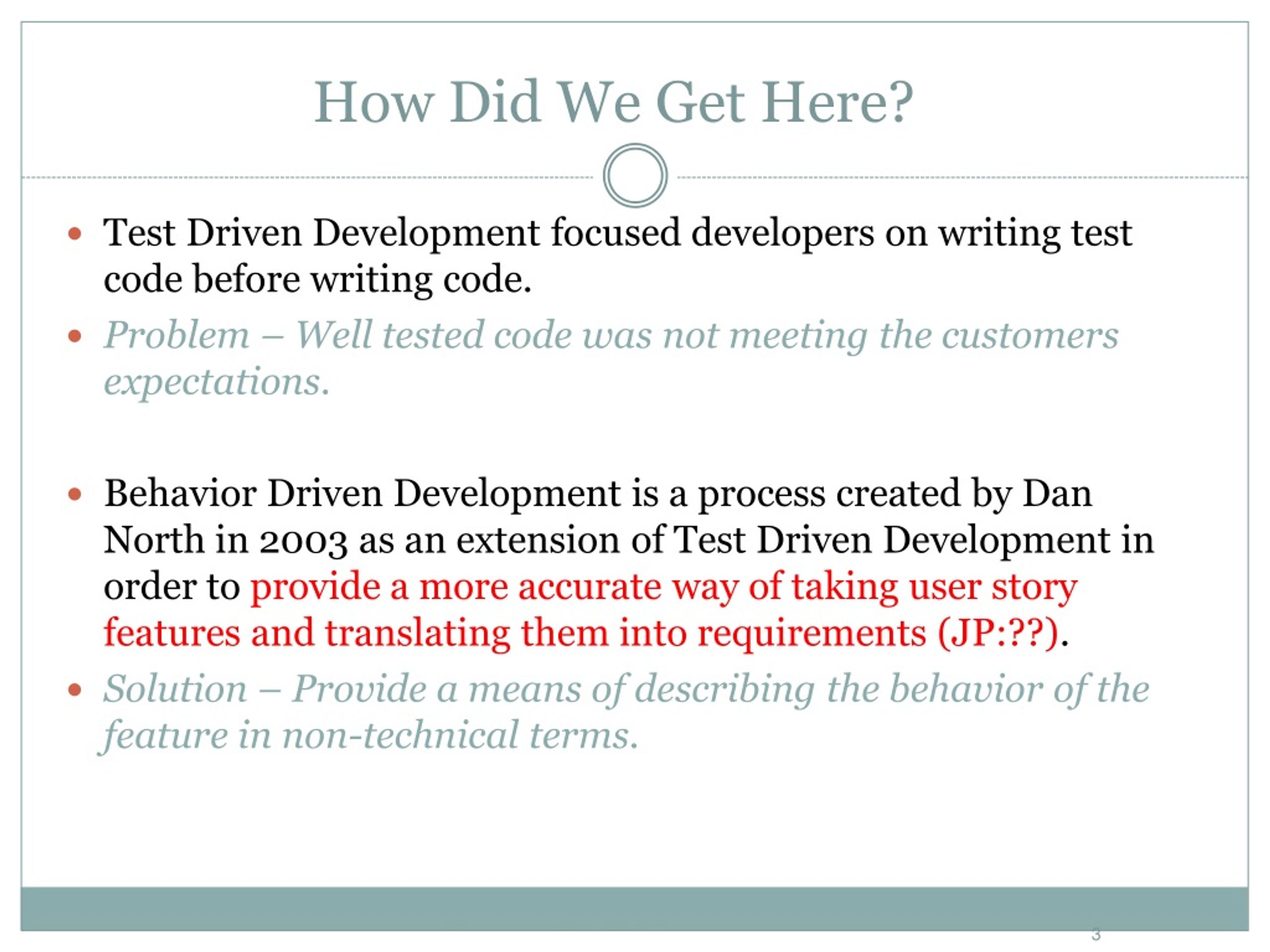 How Did We Get Here?

• Test Driven Development focused developers on writing test code before writing code.
• Problem – Well tested code was not meeting the customers expectations.

• Behavior Driven Development is a process created by Dan North in 2003 as an extension of Test Driven Development in order to provide a more accurate way of taking user story features and translating them into requirements (JP:??).
• Solution – Provide a means of describing the behavior of the feature in non-technical terms.

3